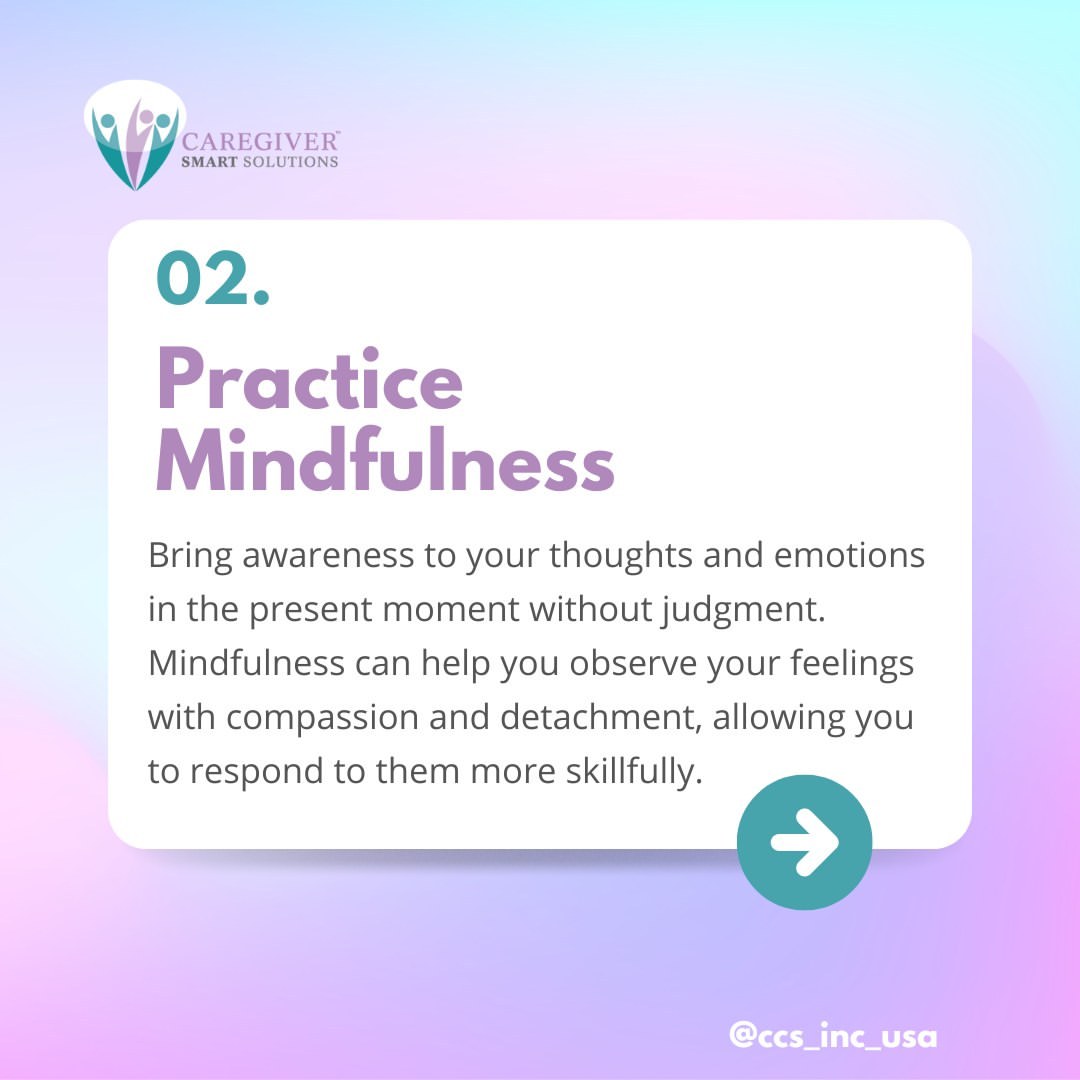 CAREGIVER™
SMART SOLUTIONS

02.

Practice Mindfulness

Bring awareness to your thoughts and emotions in the present moment without judgment. Mindfulness can help you observe your feelings with compassion and detachment, allowing you to respond to them more skillfully.

@ccs_inc_usa